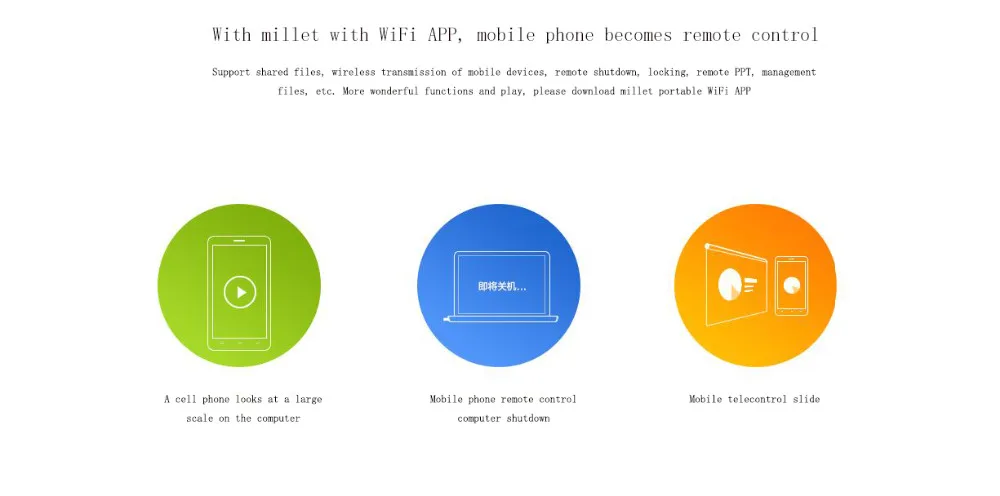 With millet with WiFi APP, mobile phone becomes remote control

Support shared files, wireless transmission of mobile devices, remote shutdown, locking, remote PPT, management files, etc. More wonderful functions and play, please download millet portable WiFi APP

即将关机...

A cell phone looks at a large scale on the computer

Mobile phone remote control computer shutdown

Mobile telecontrol slide